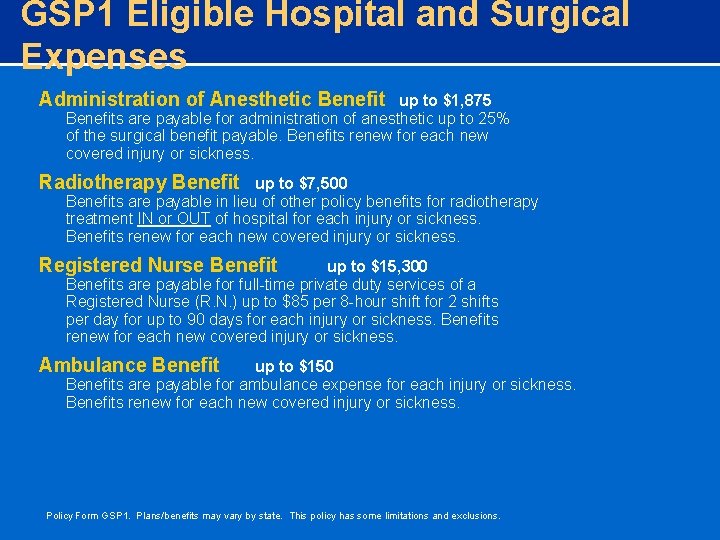 GSP1 Eligible Hospital and Surgical Expenses

Administration of Anesthetic Benefit up to $1,875
Benefits are payable for administration of anesthetic up to 25% of the surgical benefit payable. Benefits renew for each new covered injury or sickness.

Radiotherapy Benefit up to $7,500
Benefits are payable in lieu of other policy benefits for radiotherapy treatment IN or OUT of hospital for each injury or sickness. Benefits renew for each new covered injury or sickness.

Registered Nurse Benefit up to $15,300
Benefits are payable for full-time private duty services of a Registered Nurse (R.N.) up to $85 per 8-hour shift for 2 shifts per day for up to 90 days for each injury or sickness. Benefits renew for each new covered injury or sickness.

Ambulance Benefit up to $150
Benefits are payable for ambulance expense for each injury or sickness. Benefits renew for each new covered injury or sickness.

Policy Form GSP1. Plans/benefits may vary by state. This policy has some limitations and exclusions.